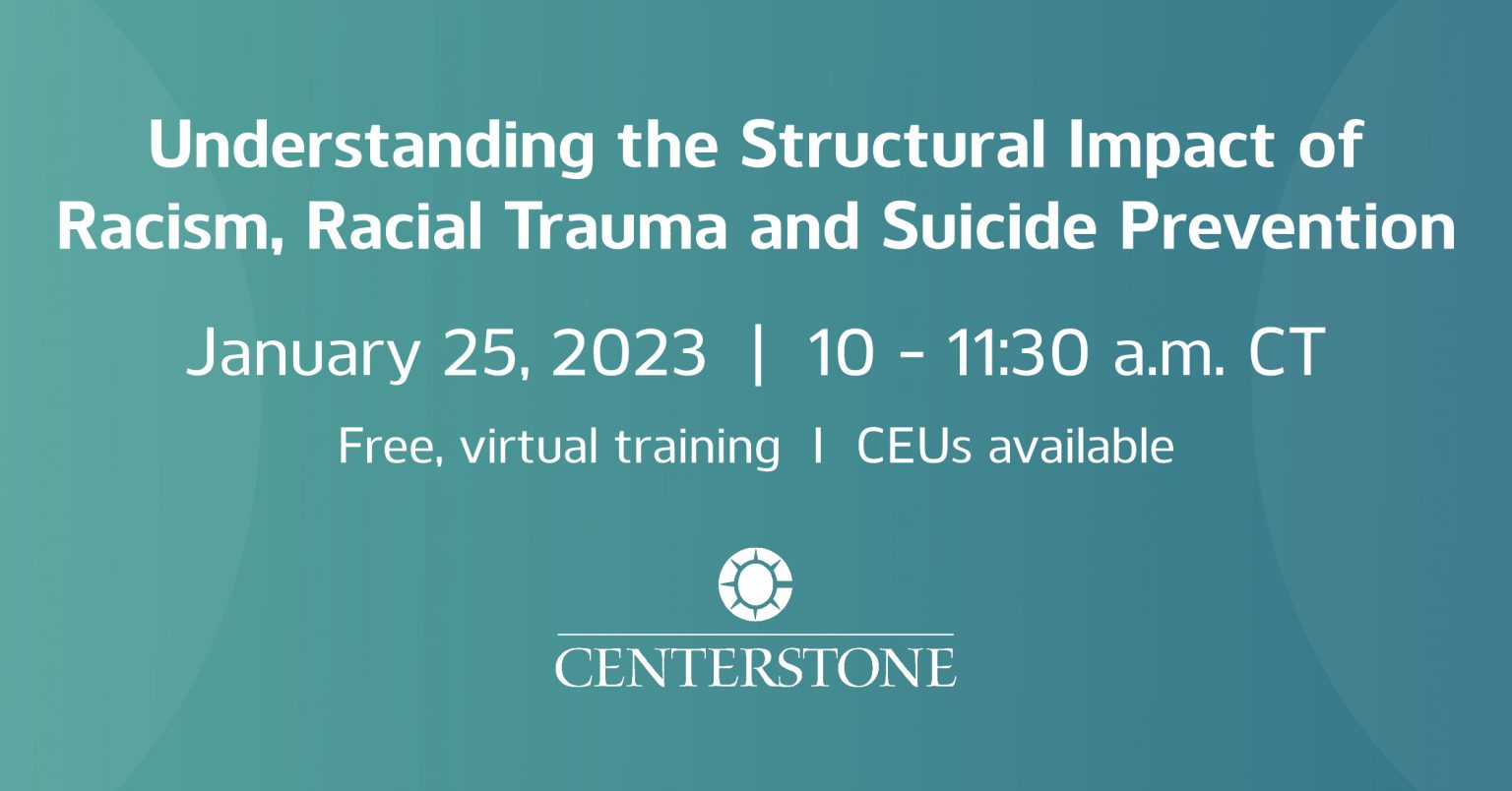 Understanding the Structural Impact of Racism, Racial Trauma and Suicide Prevention

January 25, 2023 | 10 - 11:30 a.m. CT

Free, virtual training I CEUs available

CENTERSTONE